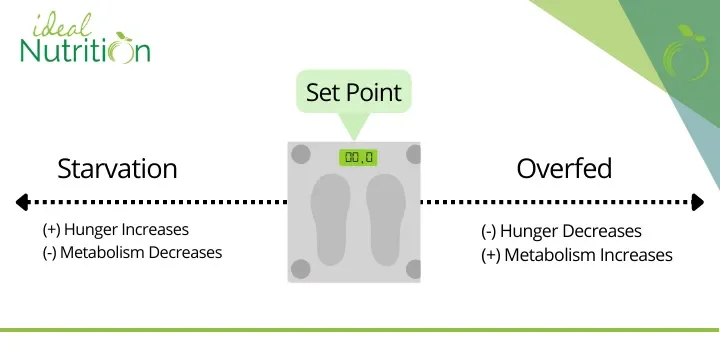 ideal
Nutrition

Set Point

00,0

Starvation

(+) Hunger Increases
(-) Metabolism Decreases

Overfed

(-) Hunger Decreases
(+) Metabolism Increases